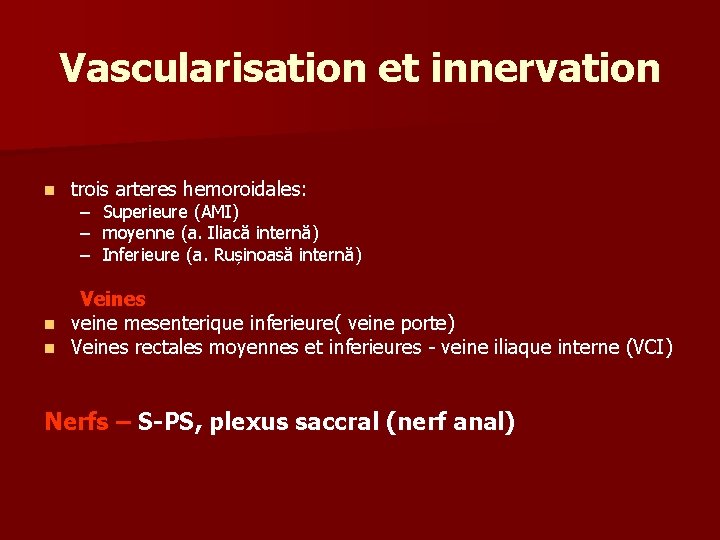 Vascularisation et innervation

- trois arteres hemoroidales:
  – Superieure (AMI)
  – moyenne (a. Iliacă internă)
  – Inferieure (a. Rușinoasă internă)

Veines
- veine mesenterique inferieure( veine porte)
- Veines rectales moyennes et inferieures - veine iliaque interne (VCI)

Nerfs – S-PS, plexus saccral (nerf anal)